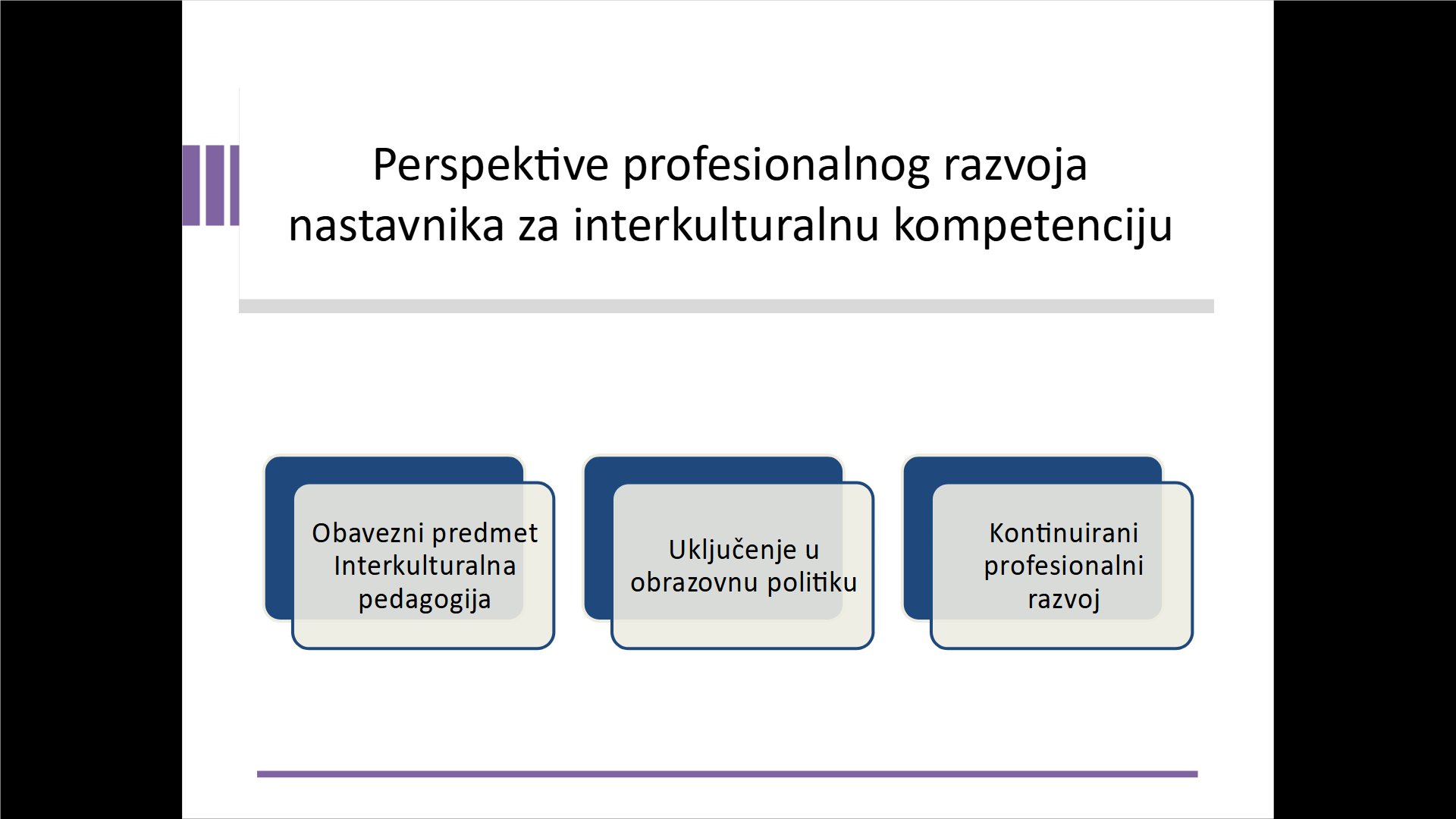 Perspektive profesionalnog razvoja nastavnika za interkulturalnu kompetenciju

Obavezni predmet Interkulturalna pedagogija

Uključenje u obrazovnu politiku

Kontinuirani profesionalni razvoj